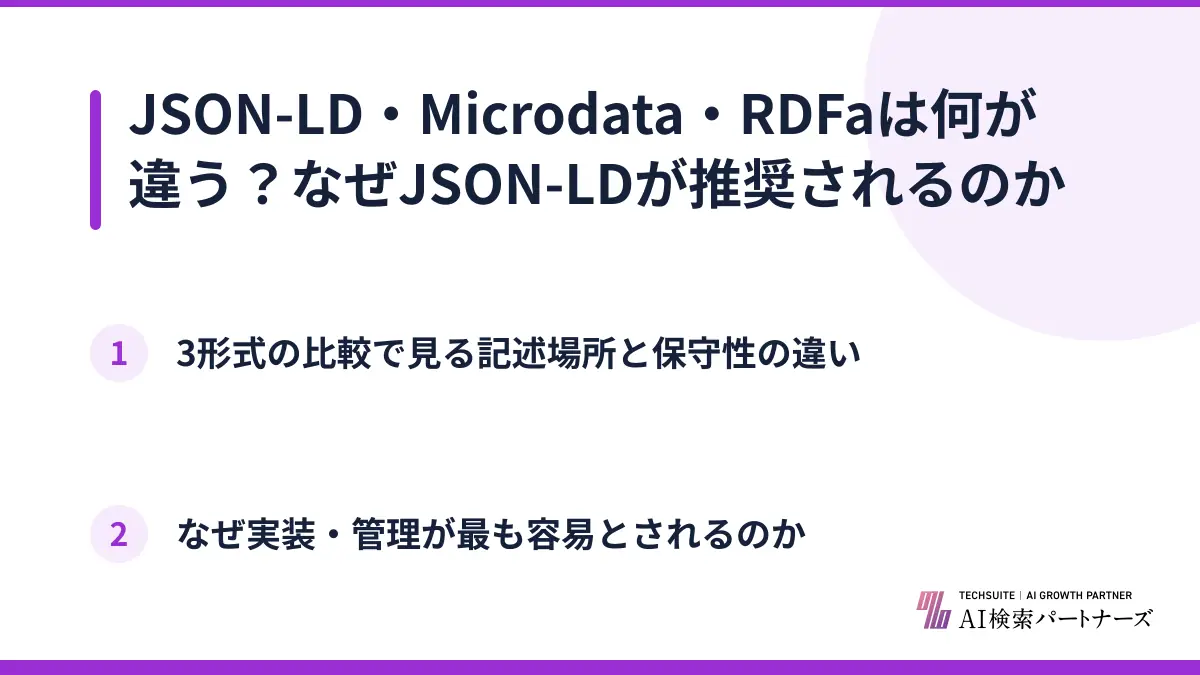 JSON-LD・Microdata・RDFaは何が違う？なぜJSON-LDが推奨されるのか

1 3形式の比較で見る記述場所と保守性の違い

2 なぜ実装・管理が最も容易とされるのか

TECHSUITE | AI GROWTH PARTNER
AI検索パートナーズ